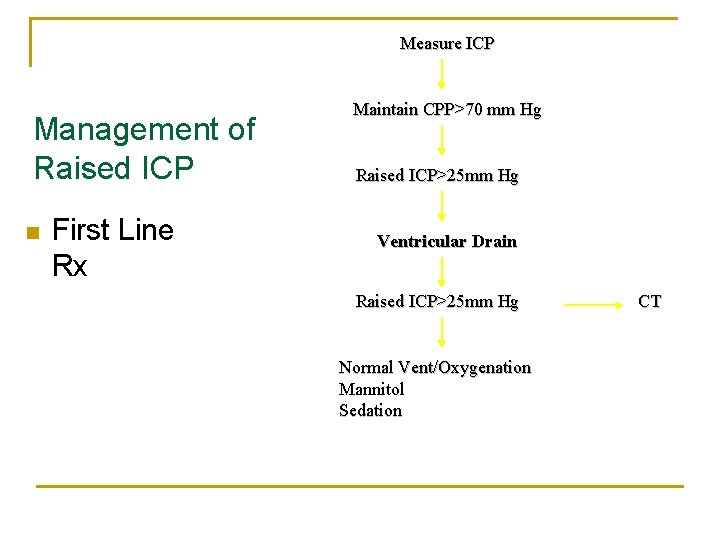 Management of Raised ICP

First Line Rx

Measure ICP

Maintain CPP>70 mm Hg

Raised ICP>25mm Hg

Ventricular Drain

Raised ICP>25mm Hg

CT

Normal Vent/Oxygenation
Mannitol
Sedation